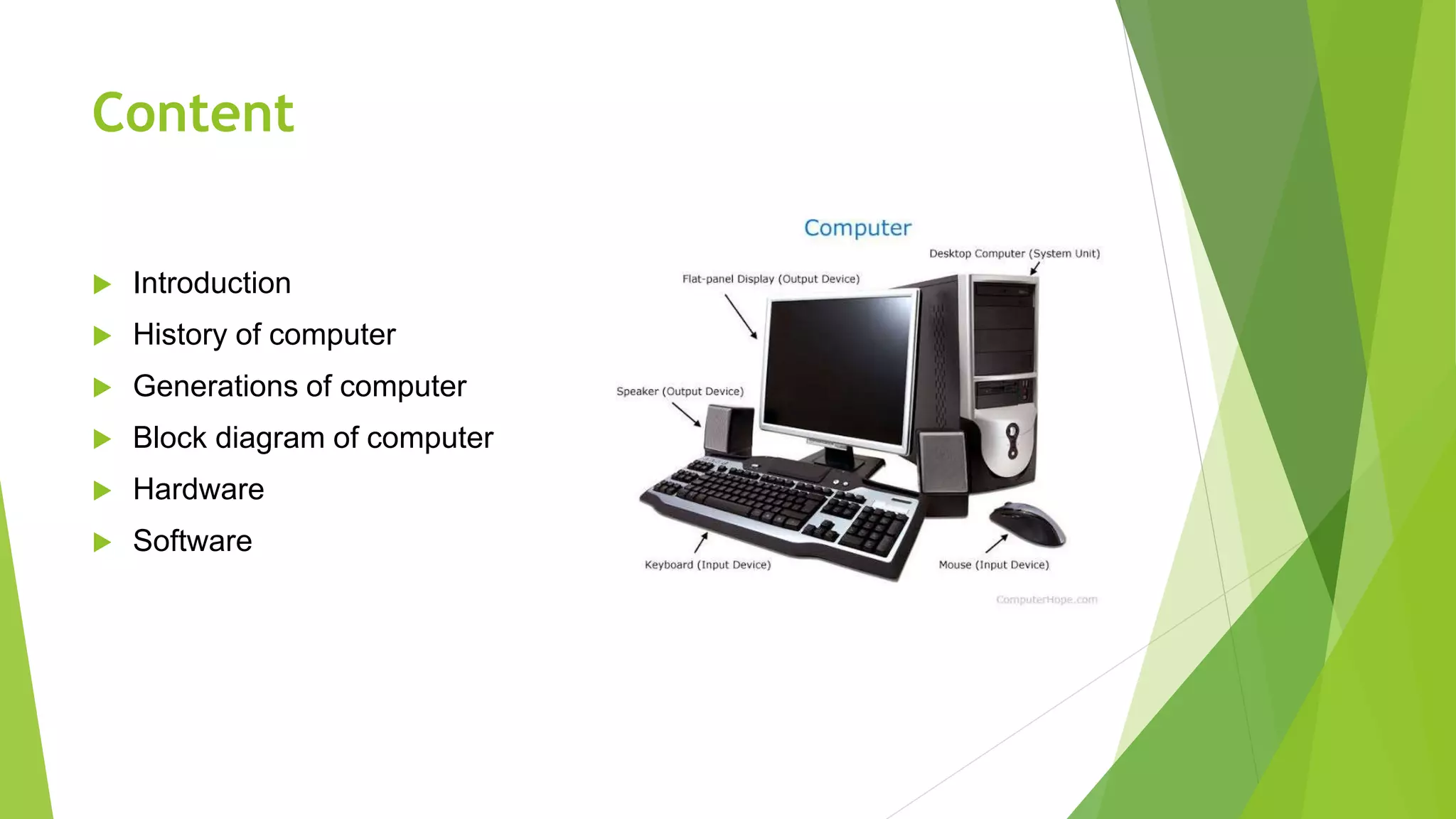 Content

Introduction
History of computer
Generations of computer
Block diagram of computer
Hardware
Software

Computer

Desktop Computer (System Unit)

Flat-panel Display (Output Device)

Speaker (Output Device)

Keyboard (Input Device)

Mouse (Input Device)

ComputerHope.com